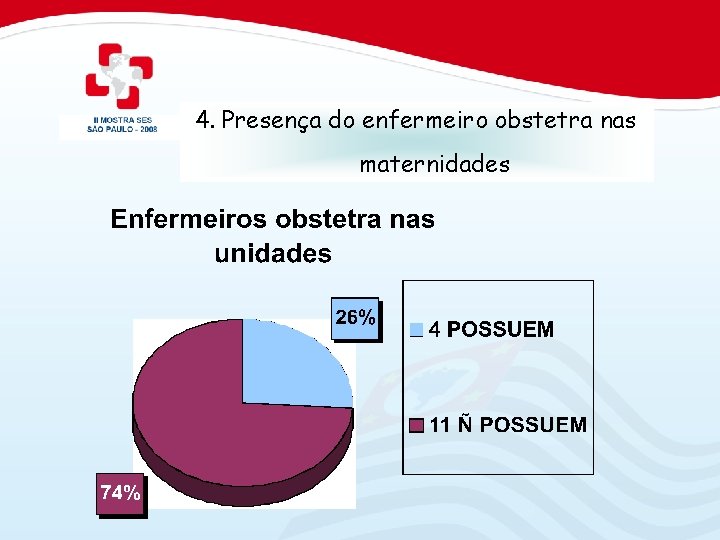 II MOSTRA SES
SÃO PAULO - 2008

4. Presença do enfermeiro obstetra nas maternidades

Enfermeiros obstetra nas unidades

26%

74%

4 POSSUEM

11 Ñ POSSUEM